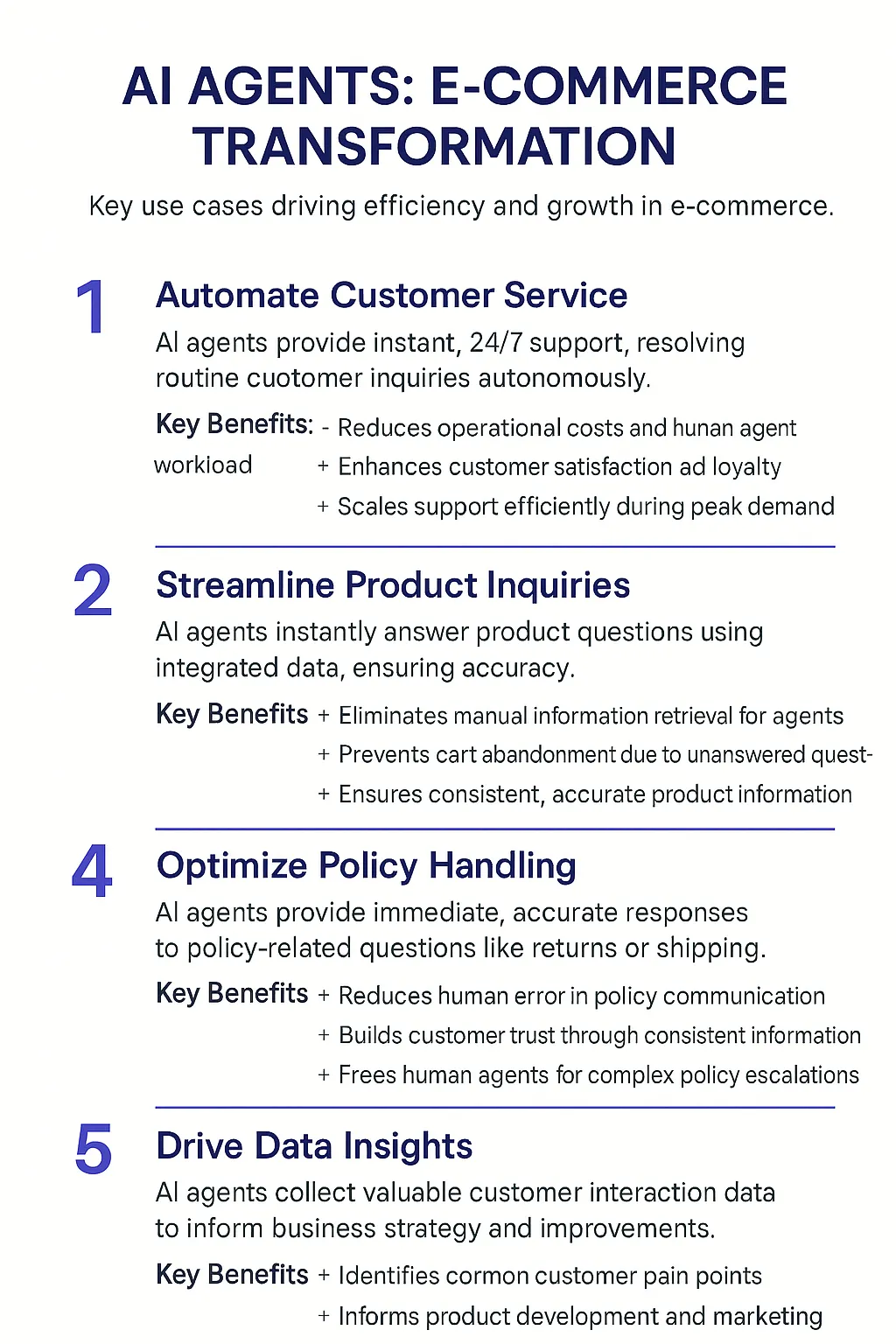 AI AGENTS: E-COMMERCE TRANSFORMATION

Key use cases driving efficiency and growth in e-commerce.

1 Automate Customer Service

AI agents provide instant, 24/7 support, resolving routine cuotomer inquiries autonomously.

Key Benefits: - Reduces operational costs and hunan agent workload
+ Enhances customer satisfaction ad loyalty
+ Scales support efficiently during peak demand

2 Streamline Product Inquiries

AI agents instantly answer product questions using integrated data, ensuring accuracy.

Key Benefits + Eliminates manual information retrieval for agents
+ Prevents cart abandonment due to unanswered quest-
+ Ensures consistent, accurate product information

4 Optimize Policy Handling

AI agents provide immediate, accurate responses to policy-related questions like returns or shipping.

Key Benefits + Reduces human error in policy communication
+ Builds customer trust through consistent information
+ Frees human agents for complex policy escalations

5 Drive Data Insights

AI agents collect valuable customer interaction data to inform business strategy and improvements.

Key Benefits + Identifies cormon customer pain points
+ Informs product development and marketing